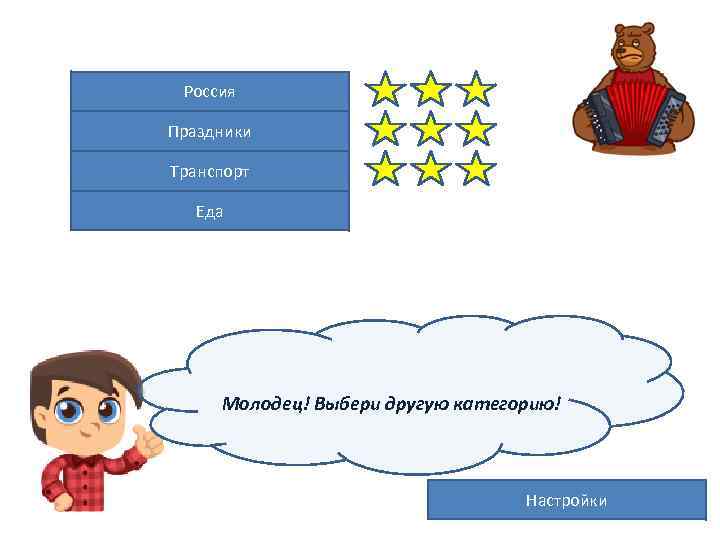 Россия
Праздники
Транспорт
Еда

Молодец! Выбери другую категорию!

Настройки